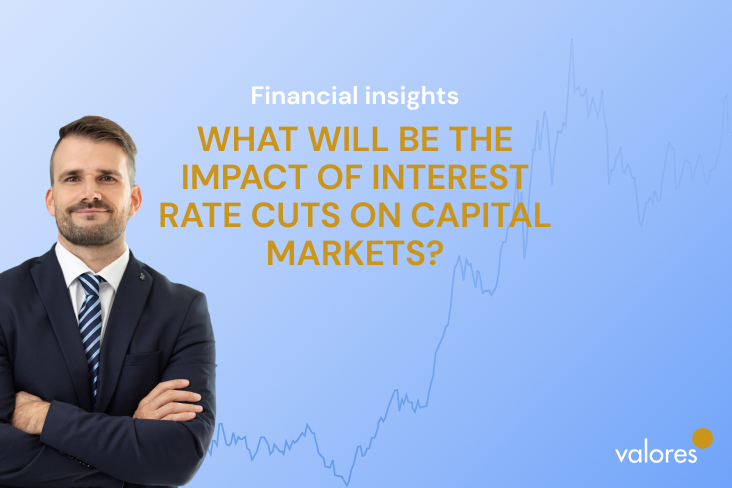 Financial insights

WHAT WILL BE THE IMPACT OF INTEREST RATE CUTS ON CAPITAL MARKETS?

valores